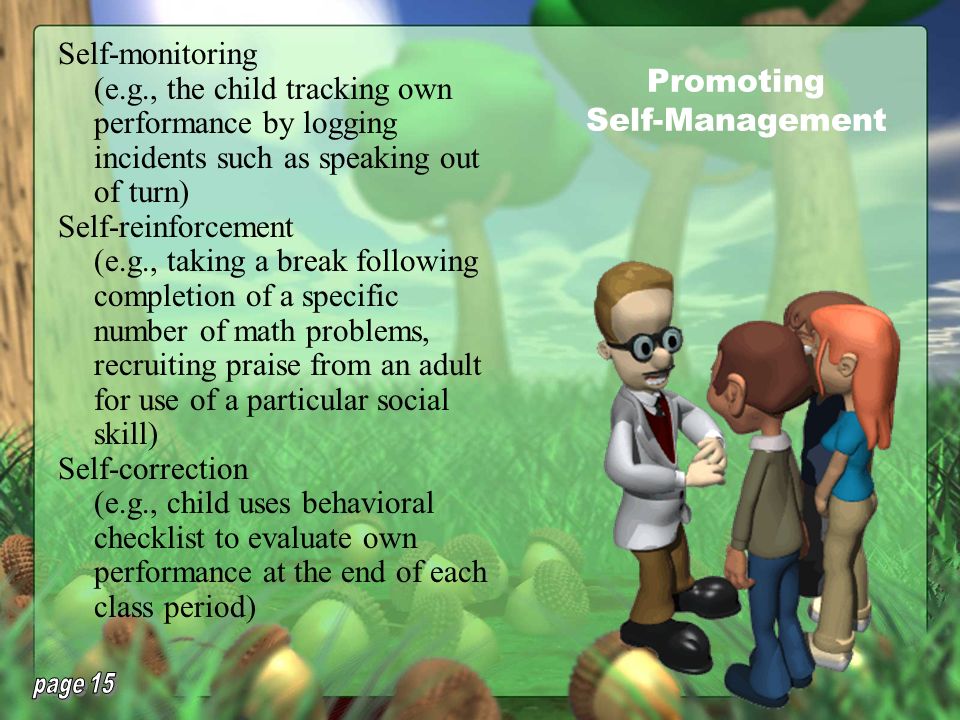 Promoting Self-Management

Self-monitoring
(e.g., the child tracking own performance by logging incidents such as speaking out of turn)

Self-reinforcement
(e.g., taking a break following completion of a specific number of math problems, recruiting praise from an adult for use of a particular social skill)

Self-correction
(e.g., child uses behavioral checklist to evaluate own performance at the end of each class period)

page 15